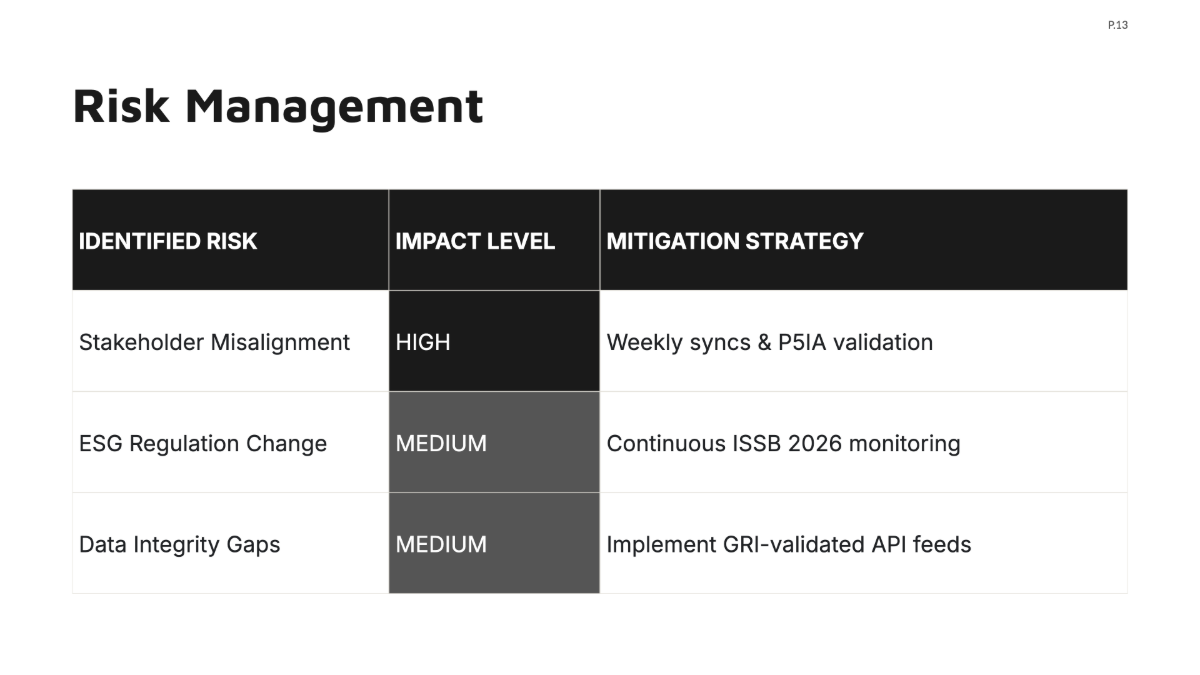 P.13

Risk Management

| IDENTIFIED RISK | IMPACT LEVEL | MITIGATION STRATEGY |
|---|---|---|
| Stakeholder Misalignment | HIGH | Weekly syncs & P5IA validation |
| ESG Regulation Change | MEDIUM | Continuous ISSB 2026 monitoring |
| Data Integrity Gaps | MEDIUM | Implement GRI-validated API feeds |